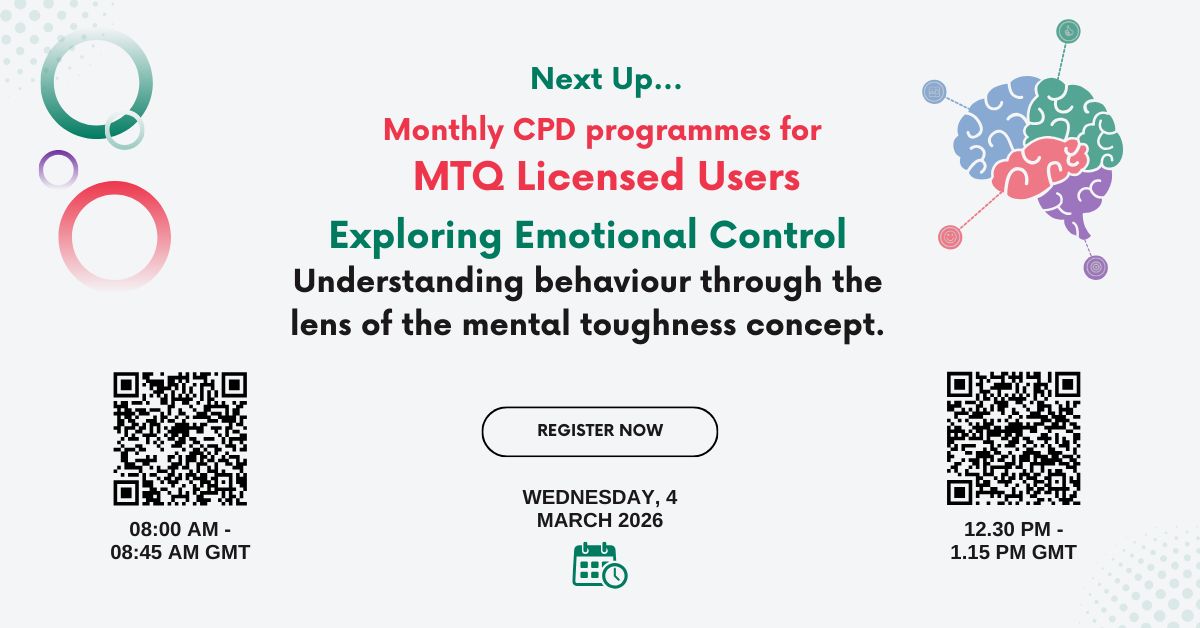 Next Up...

Monthly CPD programmes for
MTQ Licensed Users

Exploring Emotional Control
Understanding behaviour through the lens of the mental toughness concept.

08:00 AM - 08:45 AM GMT

REGISTER NOW

WEDNESDAY, 4 MARCH 2026

12.30 PM - 1.15 PM GMT